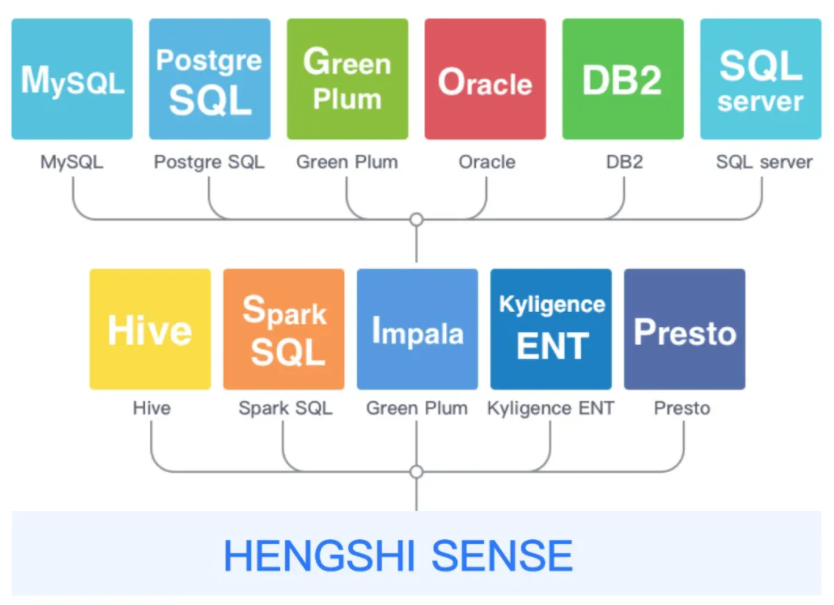 MySQL
MySQL

Postgre SQL
Postgre SQL

Green Plum
Green Plum

Oracle
Oracle

DB2
DB2

SQL server
SQL server

Hive
Hive

Spark SQL
Spark SQL

Impala
Green Plum

Kyligence ENT
Kyligence ENT

Presto
Presto

HENGSHI SENSE